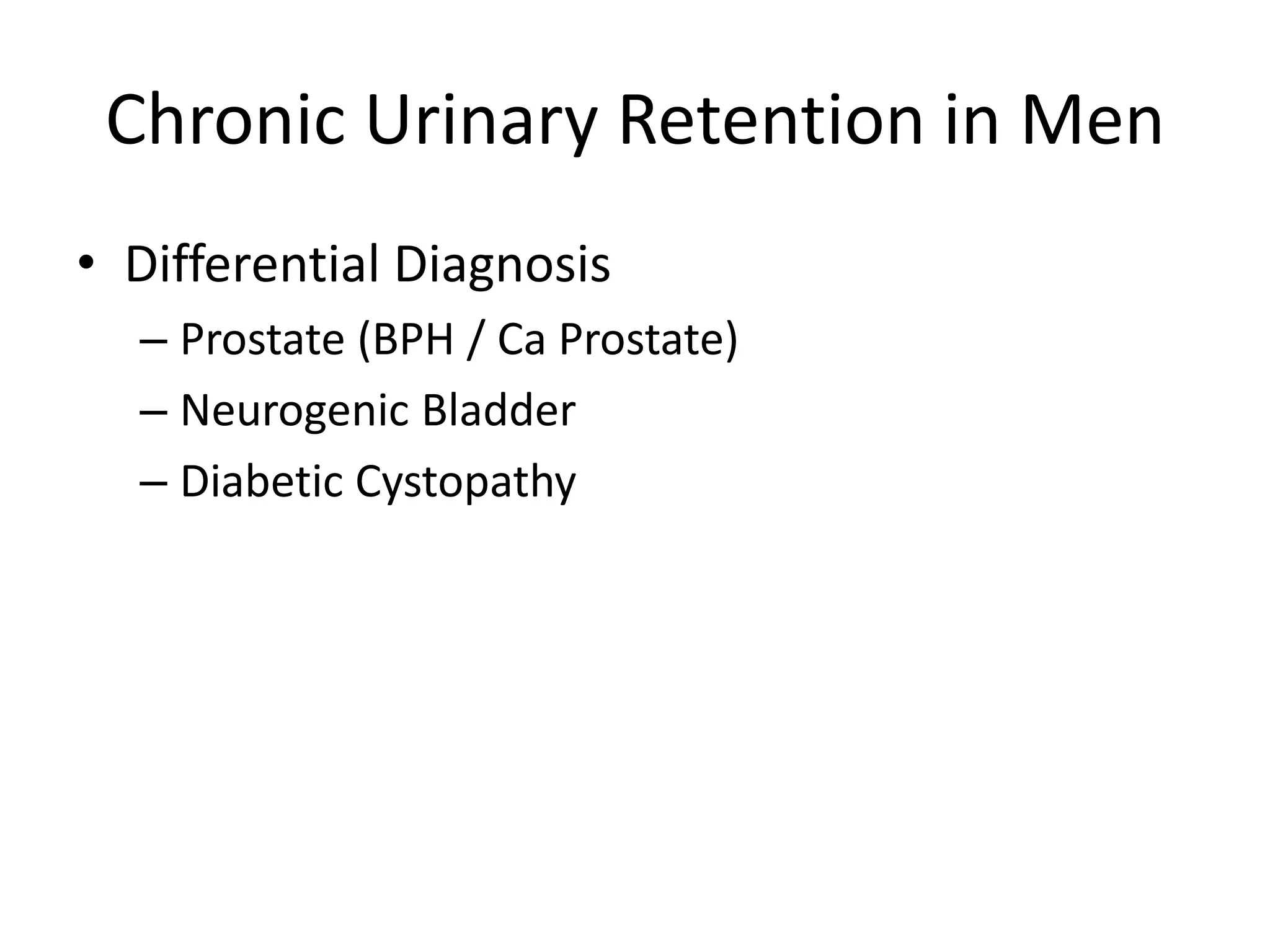 Chronic Urinary Retention in Men

• Differential Diagnosis
– Prostate (BPH / Ca Prostate)
– Neurogenic Bladder
– Diabetic Cystopathy